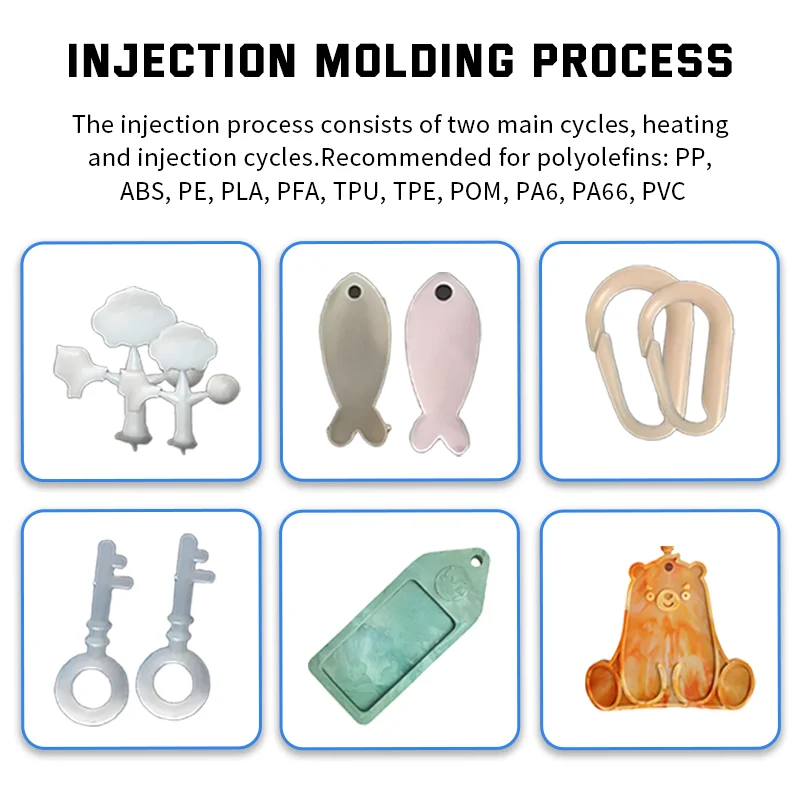 INJECTION MOLDING PROCESS

The injection process consists of two main cycles, heating and injection cycles.Recommended for polyolefins: PP, ABS, PE, PLA, PFA, TPU, TPE, POM, PA6, PA66, PVC